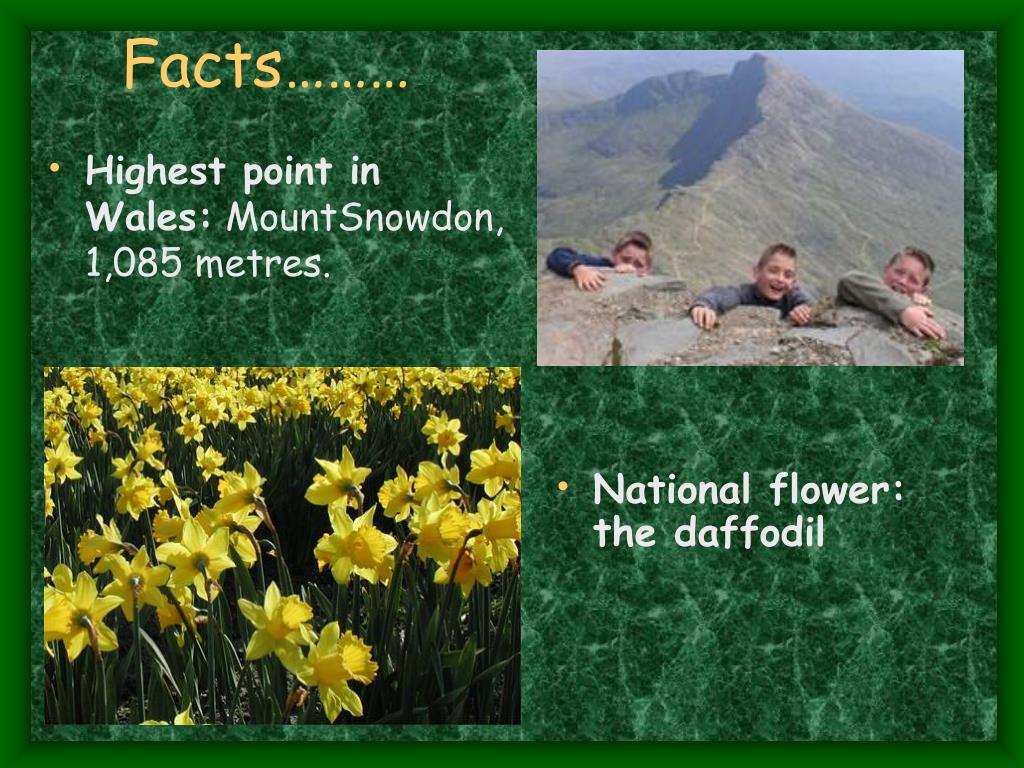 Facts………

• Highest point in Wales: MountSnowdon, 1,085 metres.

• National flower: the daffodil